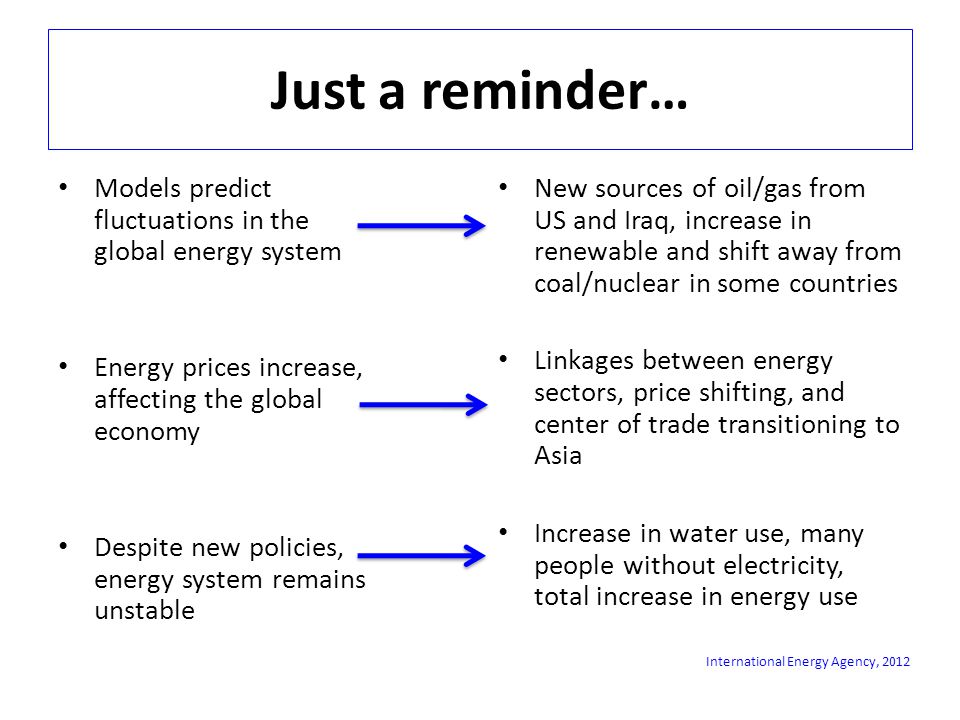 Just a reminder…

• Models predict fluctuations in the global energy system

• Energy prices increase, affecting the global economy

• Despite new policies, energy system remains unstable

• New sources of oil/gas from US and Iraq, increase in renewable and shift away from coal/nuclear in some countries

• Linkages between energy sectors, price shifting, and center of trade transitioning to Asia

• Increase in water use, many people without electricity, total increase in energy use

International Energy Agency, 2012